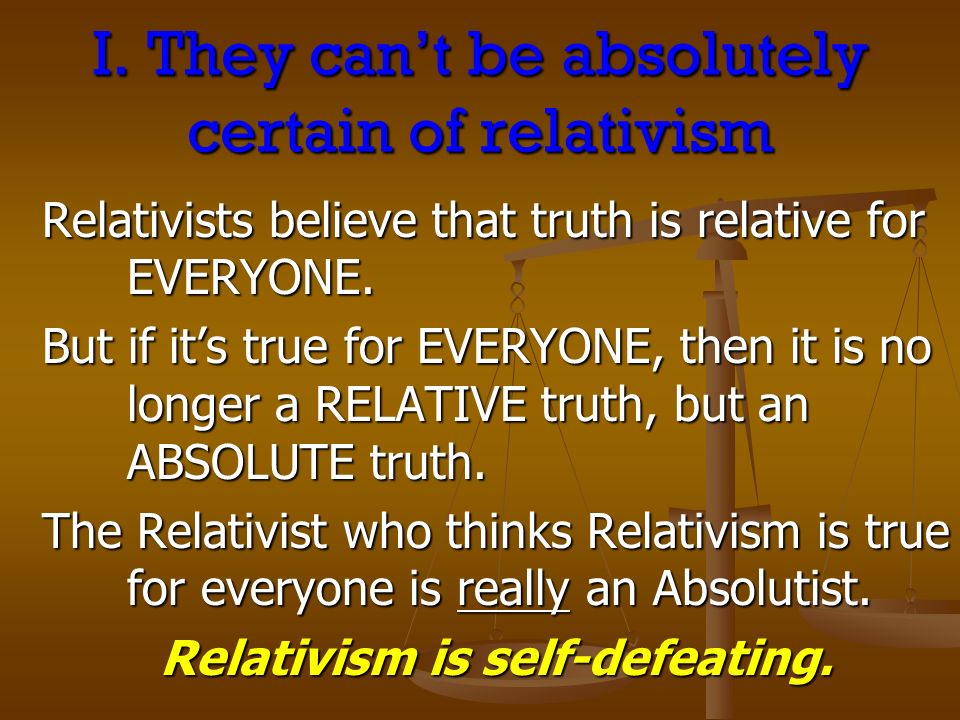 I. They can't be absolutely certain of relativism

Relativists believe that truth is relative for EVERYONE.

But if it's true for EVERYONE, then it is no longer a RELATIVE truth, but an ABSOLUTE truth.

The Relativist who thinks Relativism is true for everyone is really an Absolutist.

Relativism is self-defeating.